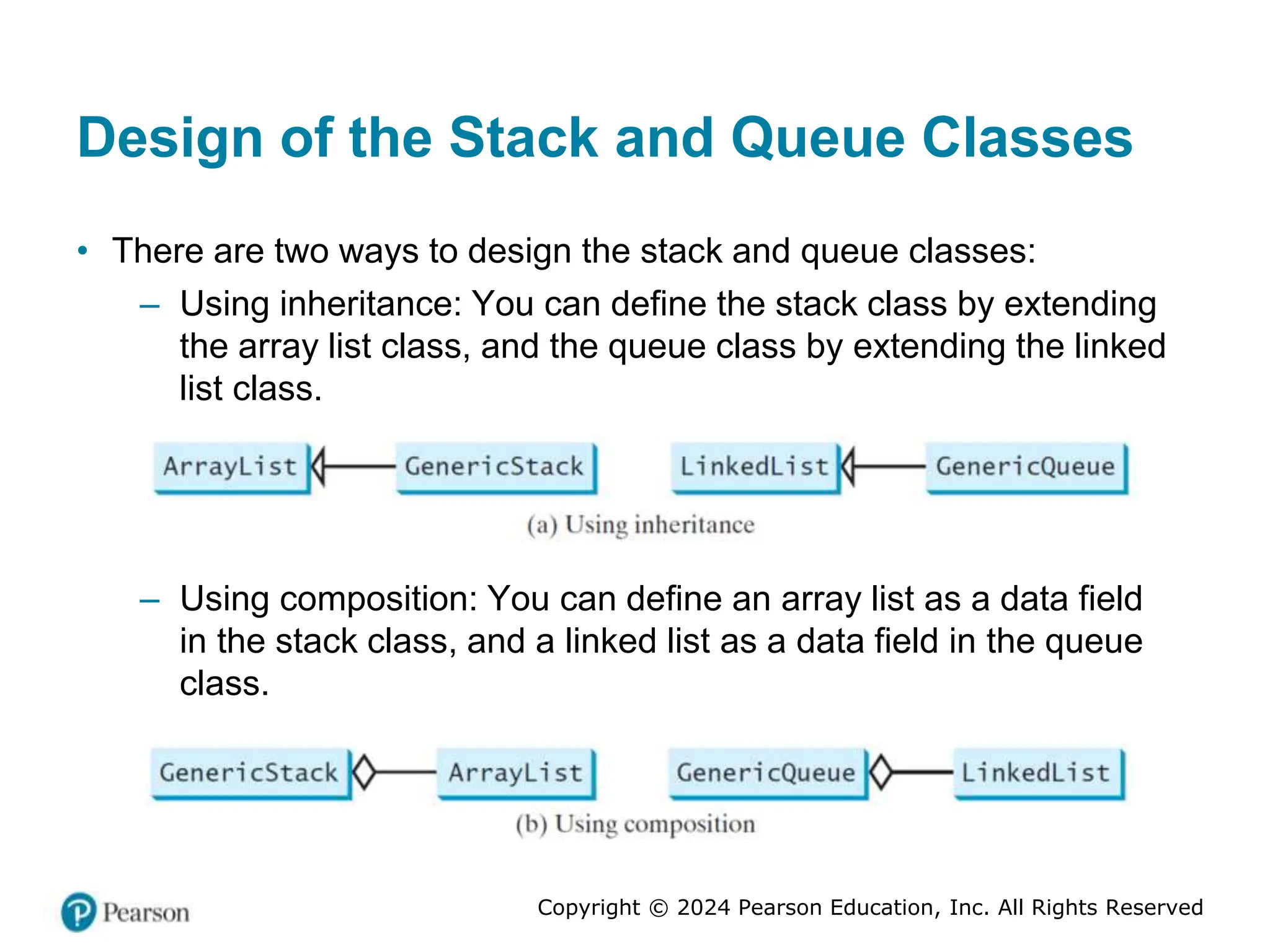 Design of the Stack and Queue Classes

• There are two ways to design the stack and queue classes:

– Using inheritance: You can define the stack class by extending the array list class, and the queue class by extending the linked list class.

ArrayList GenericStack LinkedList GenericQueue

(a) Using inheritance

– Using composition: You can define an array list as a data field in the stack class, and a linked list as a data field in the queue class.

GenericStack ArrayList GenericQueue LinkedList

(b) Using composition

Pearson

Copyright © 2024 Pearson Education, Inc. All Rights Reserved